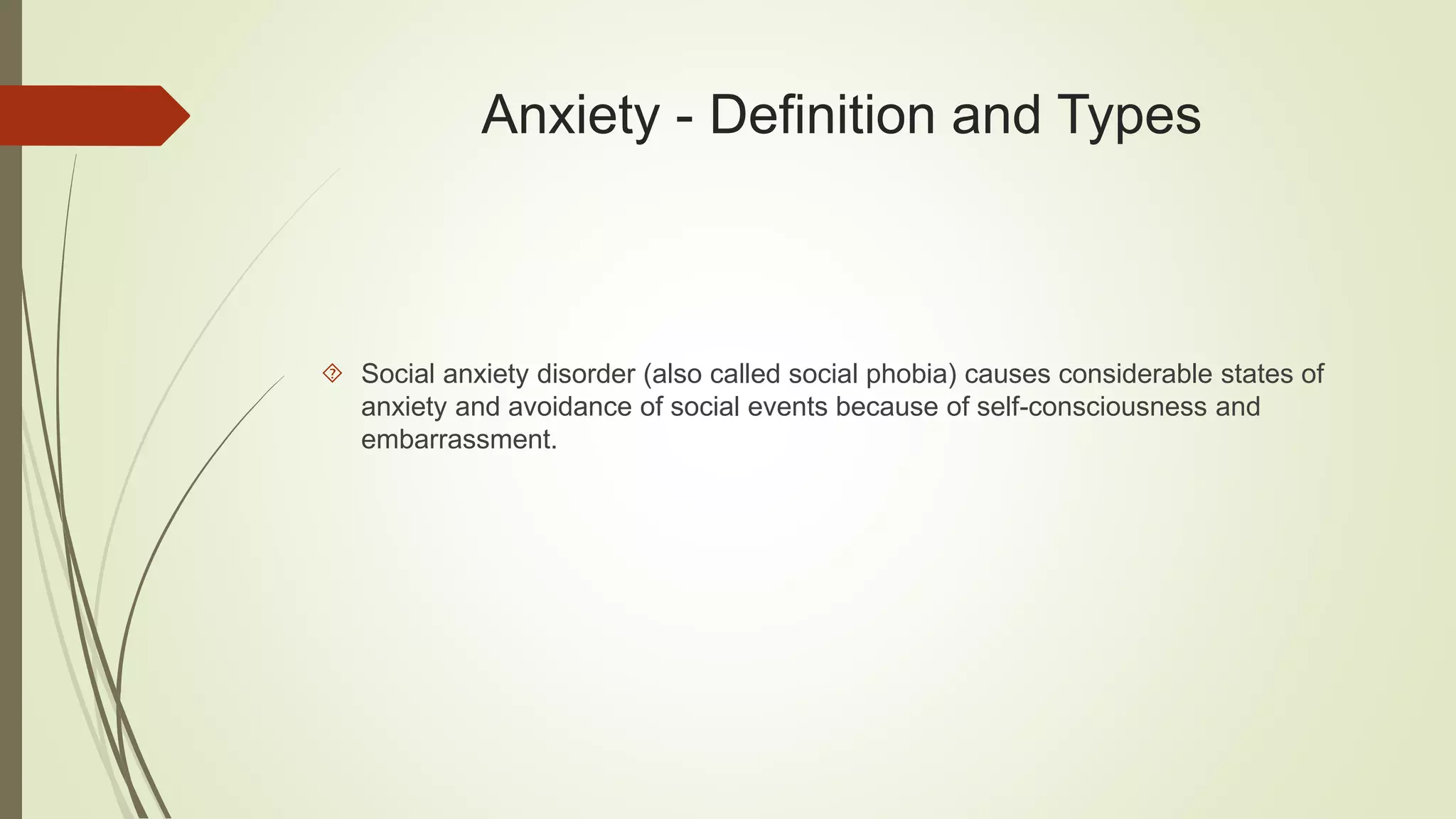 Anxiety - Definition and Types

Social anxiety disorder (also called social phobia) causes considerable states of anxiety and avoidance of social events because of self-consciousness and embarrassment.